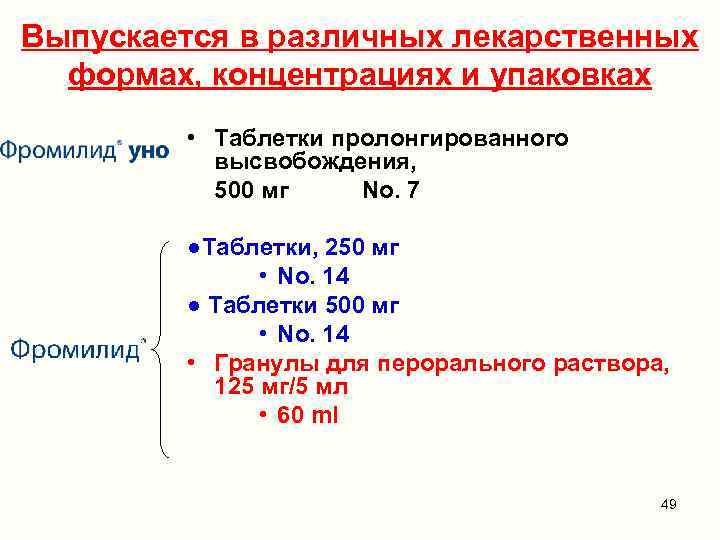 Выпускается в различных лекарственных формах, концентрациях и упаковках

Фромилид® уно

• Таблетки пролонгированного высвобождения,
500 мг No. 7

Фромилид®

●Таблетки, 250 мг
• No. 14
● Таблетки 500 мг
• No. 14
• Гранулы для перорального раствора, 125 мг/5 мл
• 60 ml

49